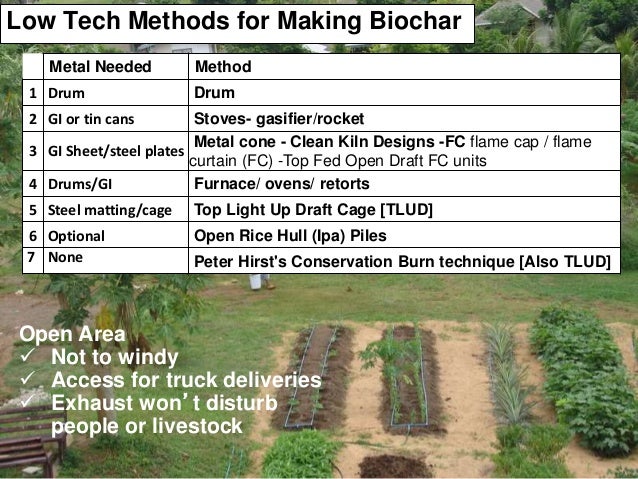 Low Tech Methods for Making Biochar

| | Metal Needed | Method |
|---|---|---|
| 1 | Drum | Drum |
| 2 | GI or tin cans | Stoves- gasifier/rocket |
| 3 | GI Sheet/steel plates | Metal cone - Clean Kiln Designs -FC flame cap / flame curtain (FC) -Top Fed Open Draft FC units |
| 4 | Drums/GI | Furnace/ ovens/ retorts |
| 5 | Steel matting/cage | Top Light Up Draft Cage [TLUD] |
| 6 | Optional | Open Rice Hull (Ipa) Piles |
| 7 | None | Peter Hirst's Conservation Burn technique [Also TLUD] |

Open Area
✓ Not to windy
✓ Access for truck deliveries
✓ Exhaust won't disturb people or livestock